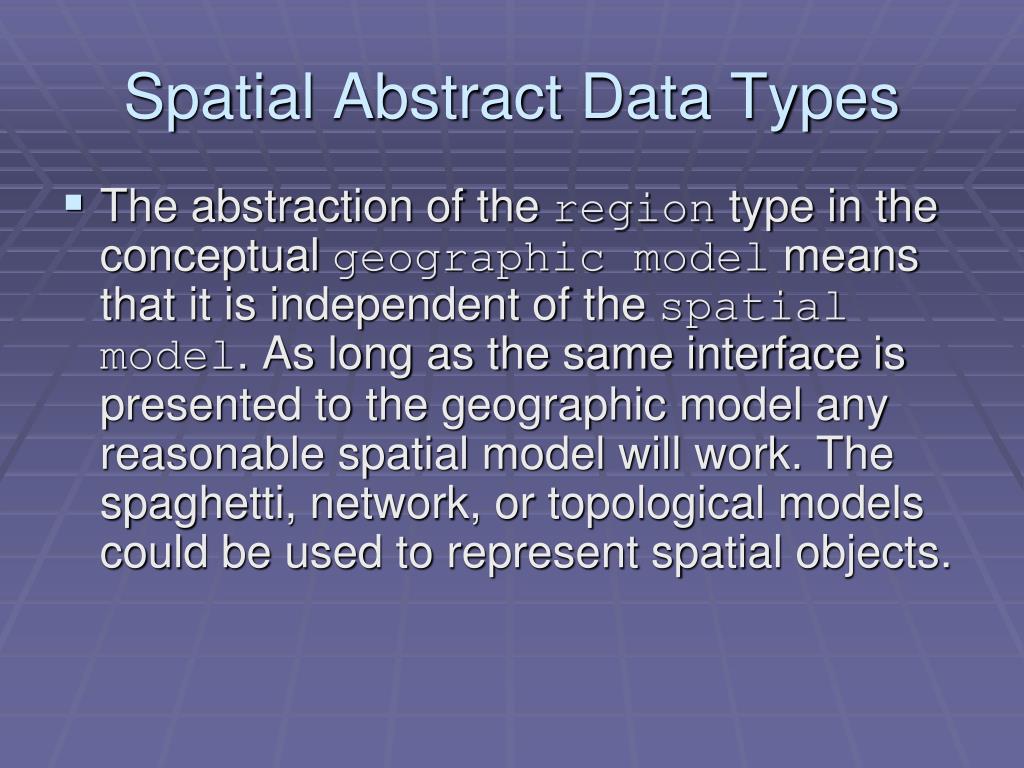 Spatial Abstract Data Types

▪ The abstraction of the region type in the conceptual geographic model means that it is independent of the spatial model. As long as the same interface is presented to the geographic model any reasonable spatial model will work. The spaghetti, network, or topological models could be used to represent spatial objects.